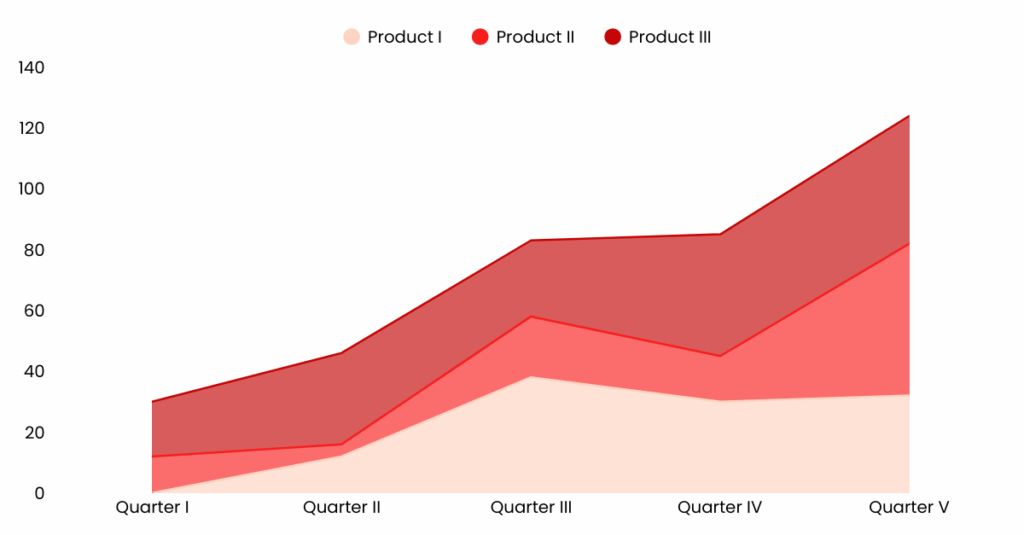 Product I Product II Product III

140
120
100
80
60
40
20
0

Quarter I Quarter II Quarter III Quarter IV Quarter V